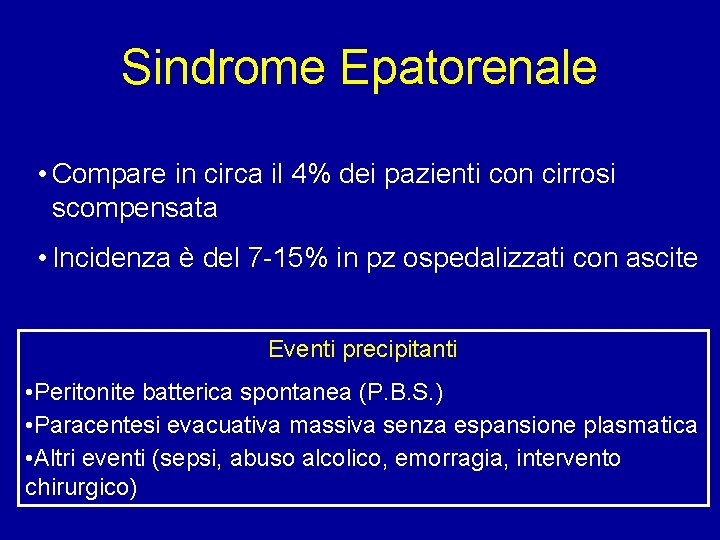 Sindrome Epatorenale

• Compare in circa il 4% dei pazienti con cirrosi scompensata

• Incidenza è del 7-15% in pz ospedalizzati con ascite

Eventi precipitanti

•Peritonite batterica spontanea (P.B.S.)
•Paracentesi evacuativa massiva senza espansione plasmatica
•Altri eventi (sepsi, abuso alcolico, emorragia, intervento chirurgico)